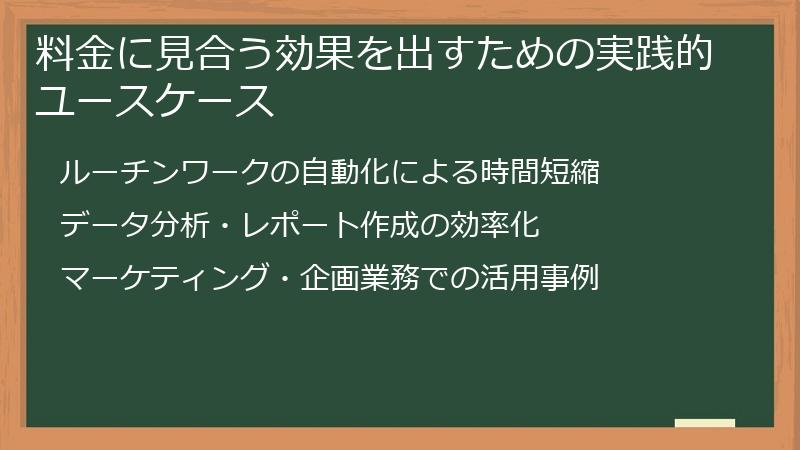 料金に見合う効果を出すための実践的ユースケース

ルーチンワークの自動化による時間短縮

データ分析・レポート作成の効率化

マーケティング・企画業務での活用事例